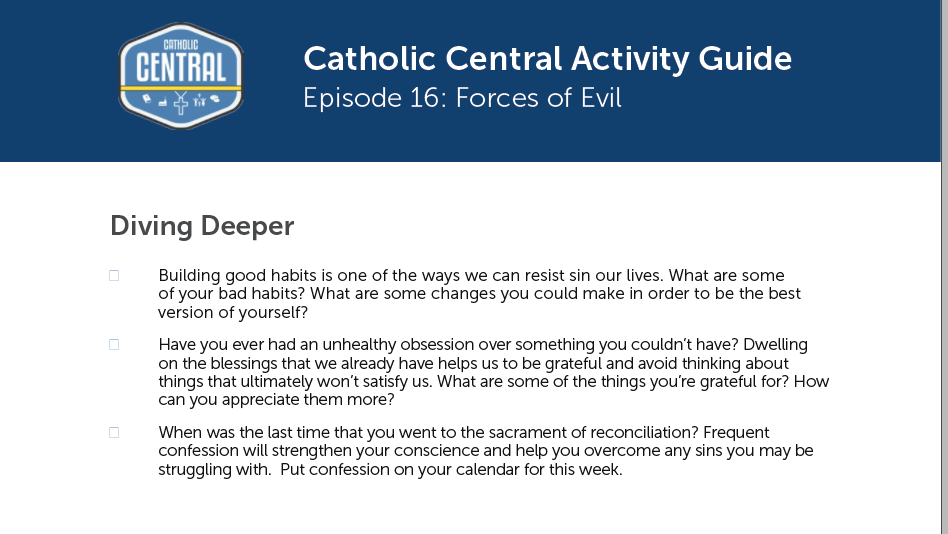 CATHOLIC CENTRAL

Catholic Central Activity Guide
Episode 16: Forces of Evil

Diving Deeper

☐ Building good habits is one of the ways we can resist sin our lives. What are some of your bad habits? What are some changes you could make in order to be the best version of yourself?

☐ Have you ever had an unhealthy obsession over something you couldn't have? Dwelling on the blessings that we already have helps us to be grateful and avoid thinking about things that ultimately won't satisfy us. What are some of the things you're grateful for? How can you appreciate them more?

☐ When was the last time that you went to the sacrament of reconciliation? Frequent confession will strengthen your conscience and help you overcome any sins you may be struggling with. Put confession on your calendar for this week.